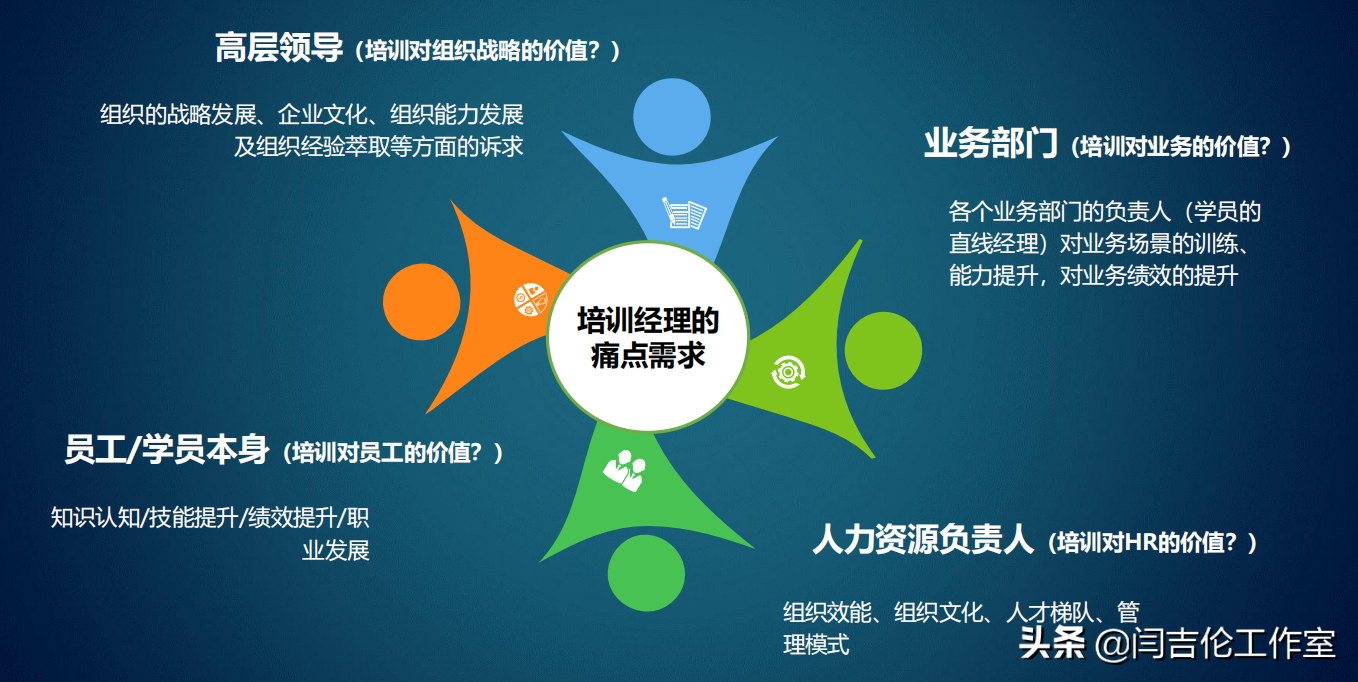 高层领导（培训对组织战略的价值？）

组织的战略发展、企业文化、组织能力发展及组织经验萃取等方面的诉求

业务部门（培训对业务的价值？）

各个业务部门的负责人（学员的直线经理）对业务场景的训练、能力提升，对业务绩效的提升

培训经理的痛点需求

员工/学员本身（培训对员工的价值？）

知识认知/技能提升/绩效提升/职业发展

人力资源负责人（培训对HR的价值？）

组织效能、组织文化、人才梯队、管理模式

头条 @闫吉伦工作室